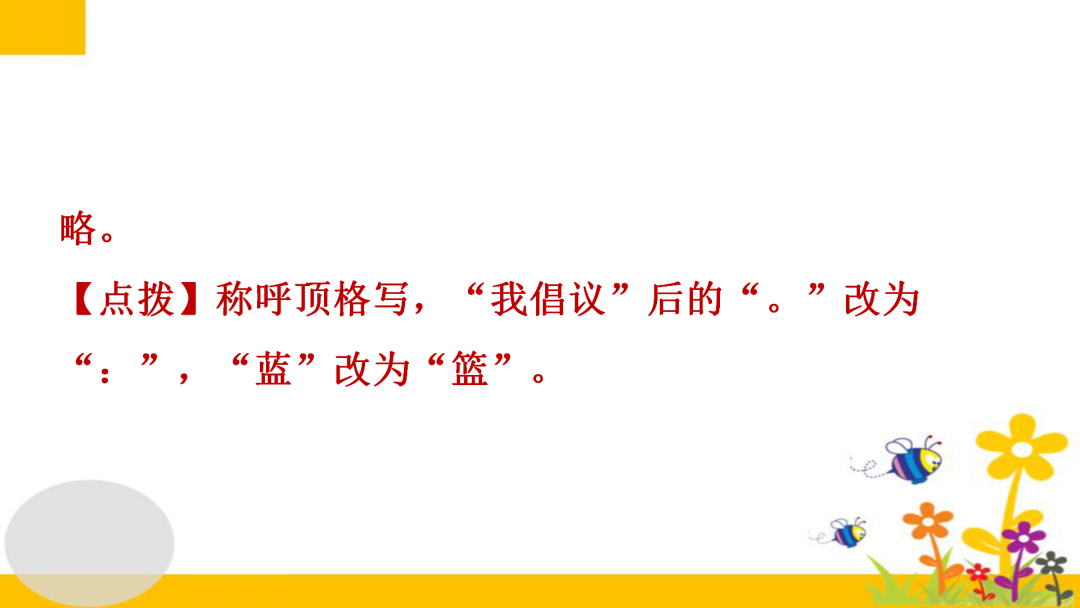 略。

【点拨】称呼顶格写，“我倡议”后的“。”改为“：”，“蓝”改为“篮”。